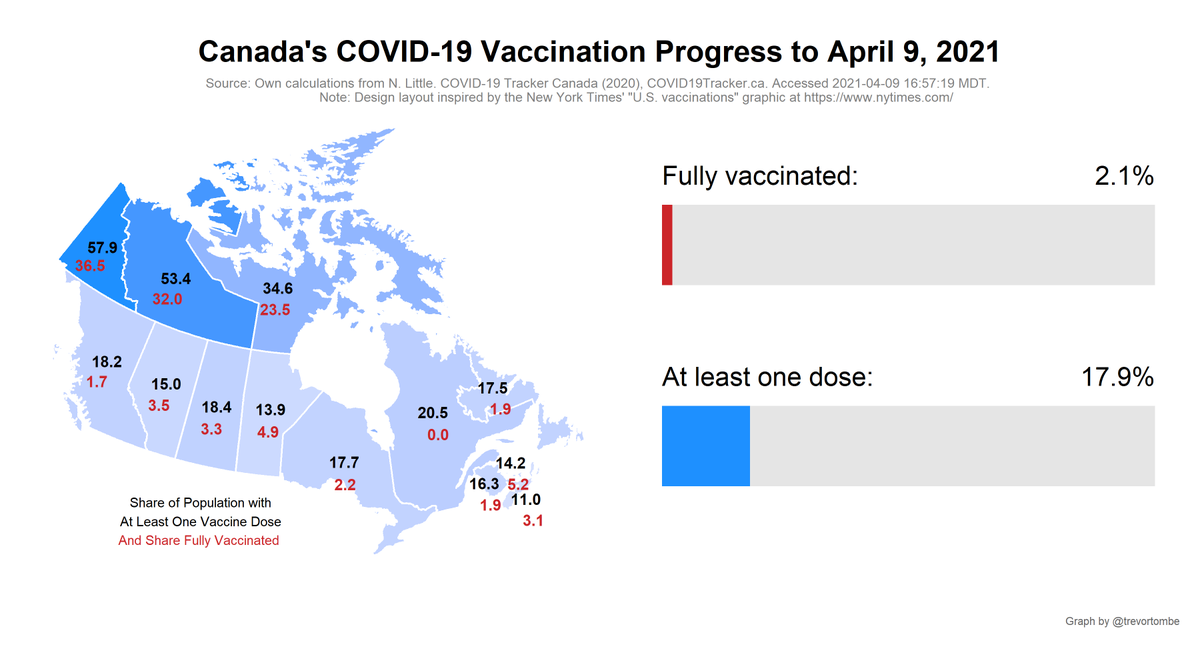 Canada's COVID-19 Vaccination Progress to April 9, 2021

Source: Own calculations from N. Little. COVID-19 Tracker Canada (2020), COVID19Tracker.ca. Accessed 2021-04-09 16:57:19 MDT.
Note: Design layout inspired by the New York Times' "U.S. vaccinations" graphic at https://www.nytimes.com/

57.9
36.5

53.4
32.0

34.6
23.5

18.2
1.7

15.0
3.5

18.4
3.3

13.9
4.9

17.7
2.2

20.5
0.0

17.5
1.9

14.2
5.2

16.3
1.9

11.0
3.1

Share of Population with
At Least One Vaccine Dose
And Share Fully Vaccinated

Fully vaccinated: 2.1%

At least one dose: 17.9%

Graph by @trevortombe